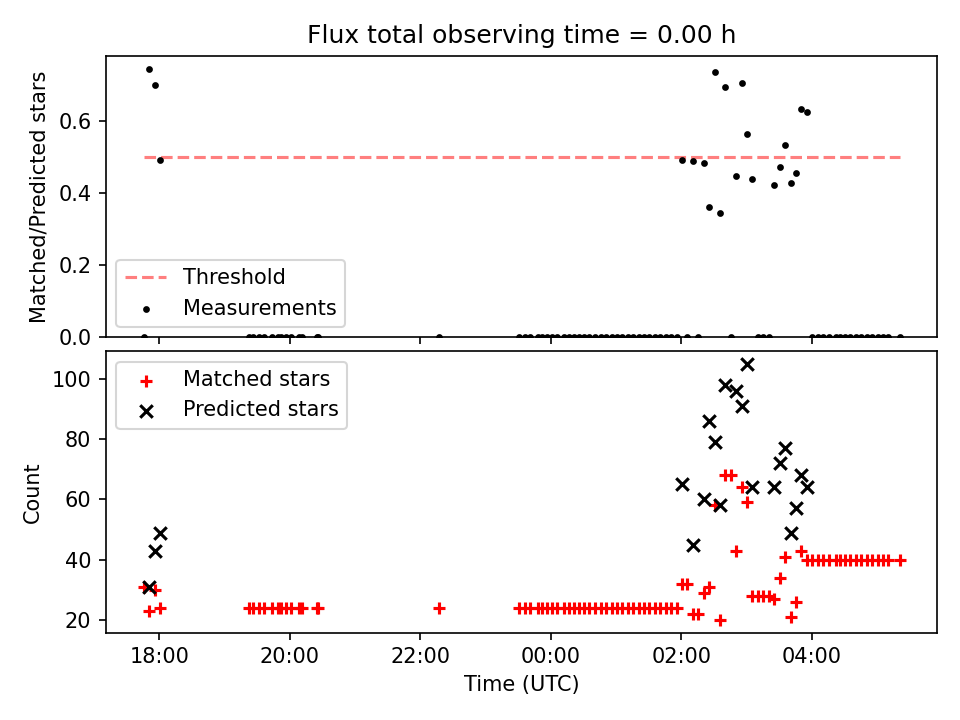 Flux total observing time = 0.00 h

Matched/Predicted stars

0.6
0.4
0.2
0.0

Threshold
Measurements

Matched stars
Predicted stars

Count

100
80
60
40
20

18:00
20:00
22:00
00:00
02:00
04:00

Time (UTC)